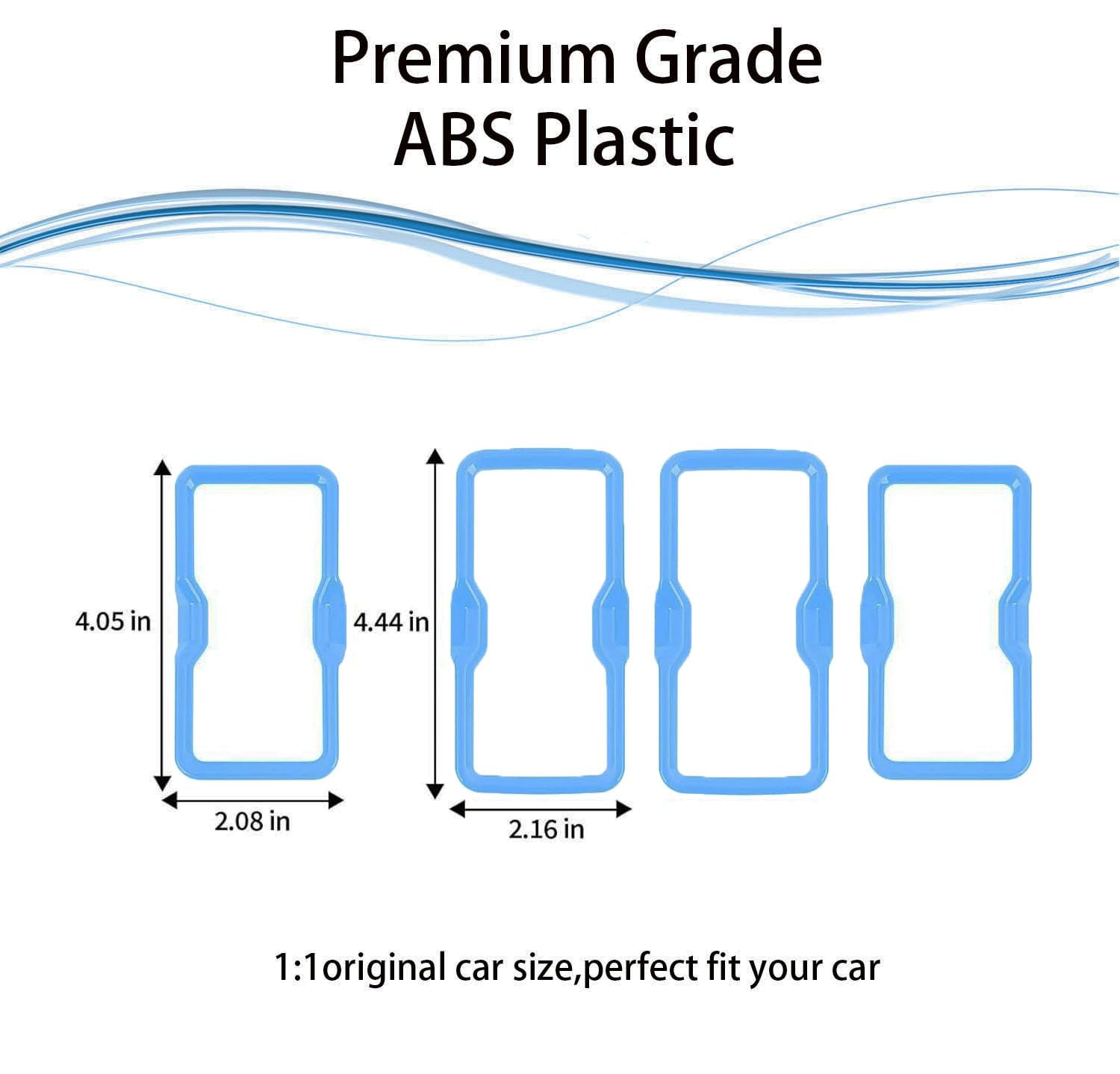 Premium Grade
ABS Plastic

4.05 in

2.08 in

4.44 in

2.16 in

1:1original car size,perfect fit your car